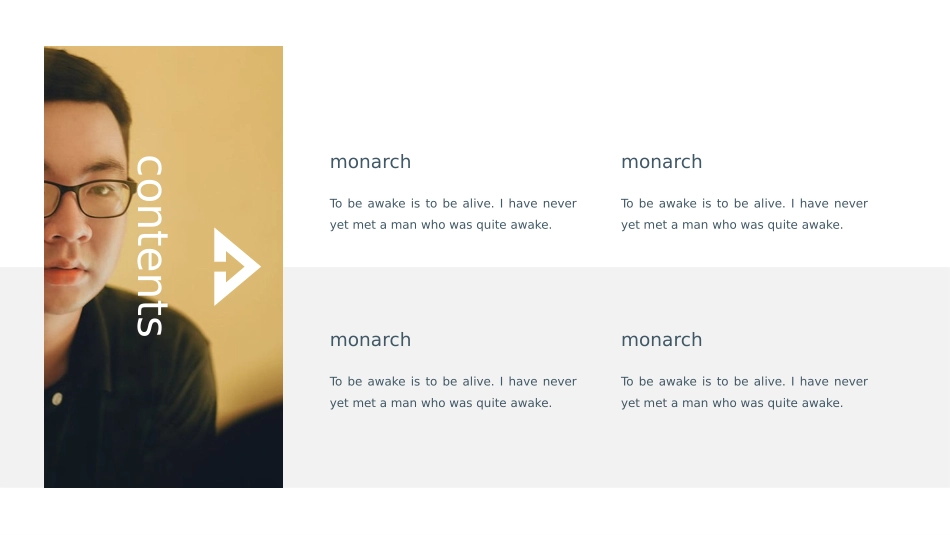 contents

monarch

To be awake is to be alive. I have never yet met a man who was quite awake.

monarch

To be awake is to be alive. I have never yet met a man who was quite awake.

monarch

To be awake is to be alive. I have never yet met a man who was quite awake.

monarch

To be awake is to be alive. I have never yet met a man who was quite awake.